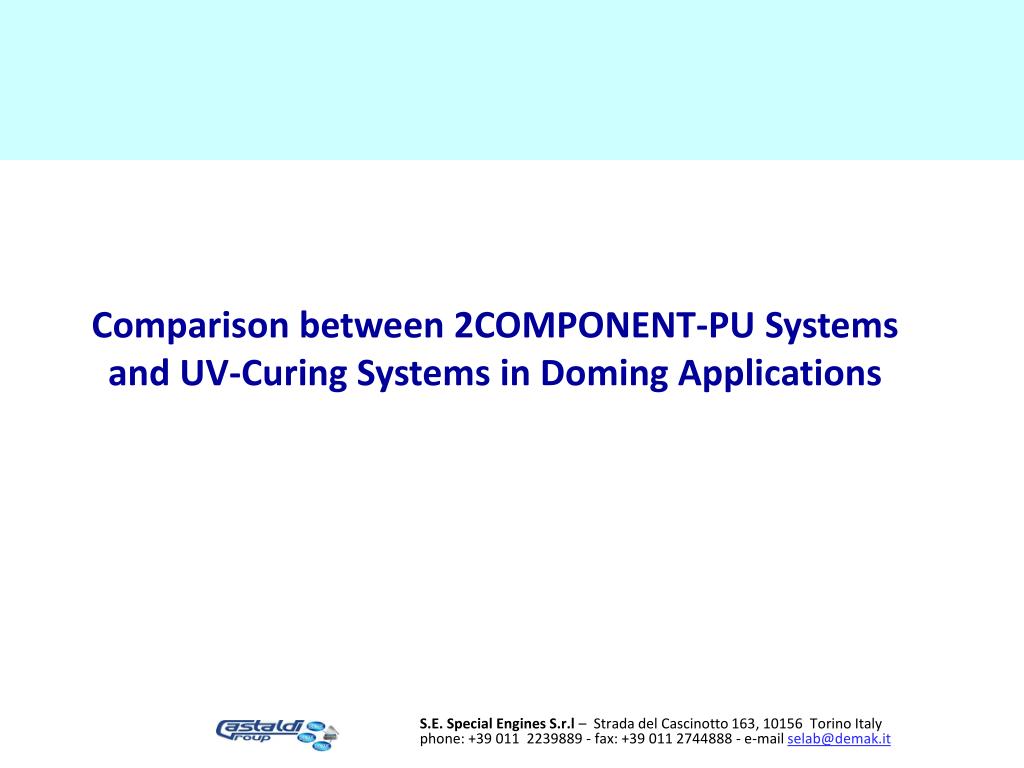 Comparison between 2COMPONENT-PU Systems and UV-Curing Systems in Doming Applications

Castaldi Group

S.E. Special Engines S.r.l – Strada del Cascinotto 163, 10156 Torino Italy
phone: +39 011 2239889 - fax: +39 011 2744888 - e-mail selab@demak.it